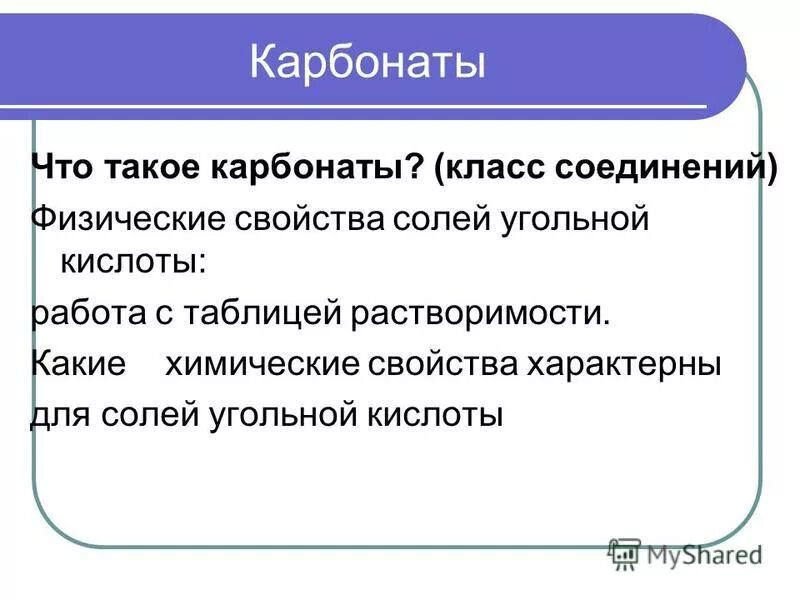 Карбонаты

Что такое карбонаты? (класс соединений)

Физические свойства солей угольной кислоты:

работа с таблицей растворимости.

Какие химические свойства характерны для солей угольной кислоты

MyShared